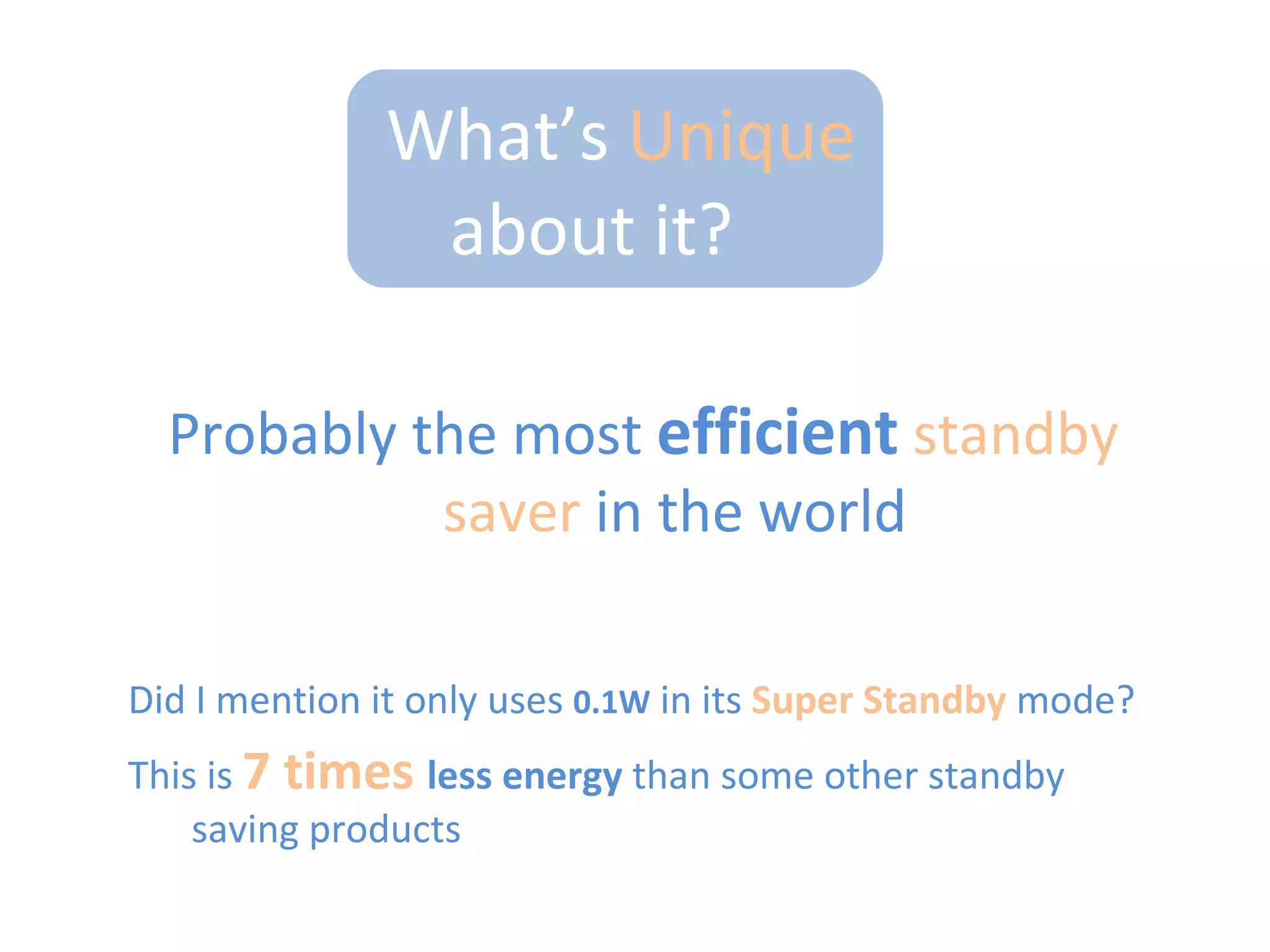 What's Unique about it?

Probably the most efficient standby saver in the world

Did I mention it only uses 0.1W in its Super Standby mode?

This is 7 times less energy than some other standby saving products